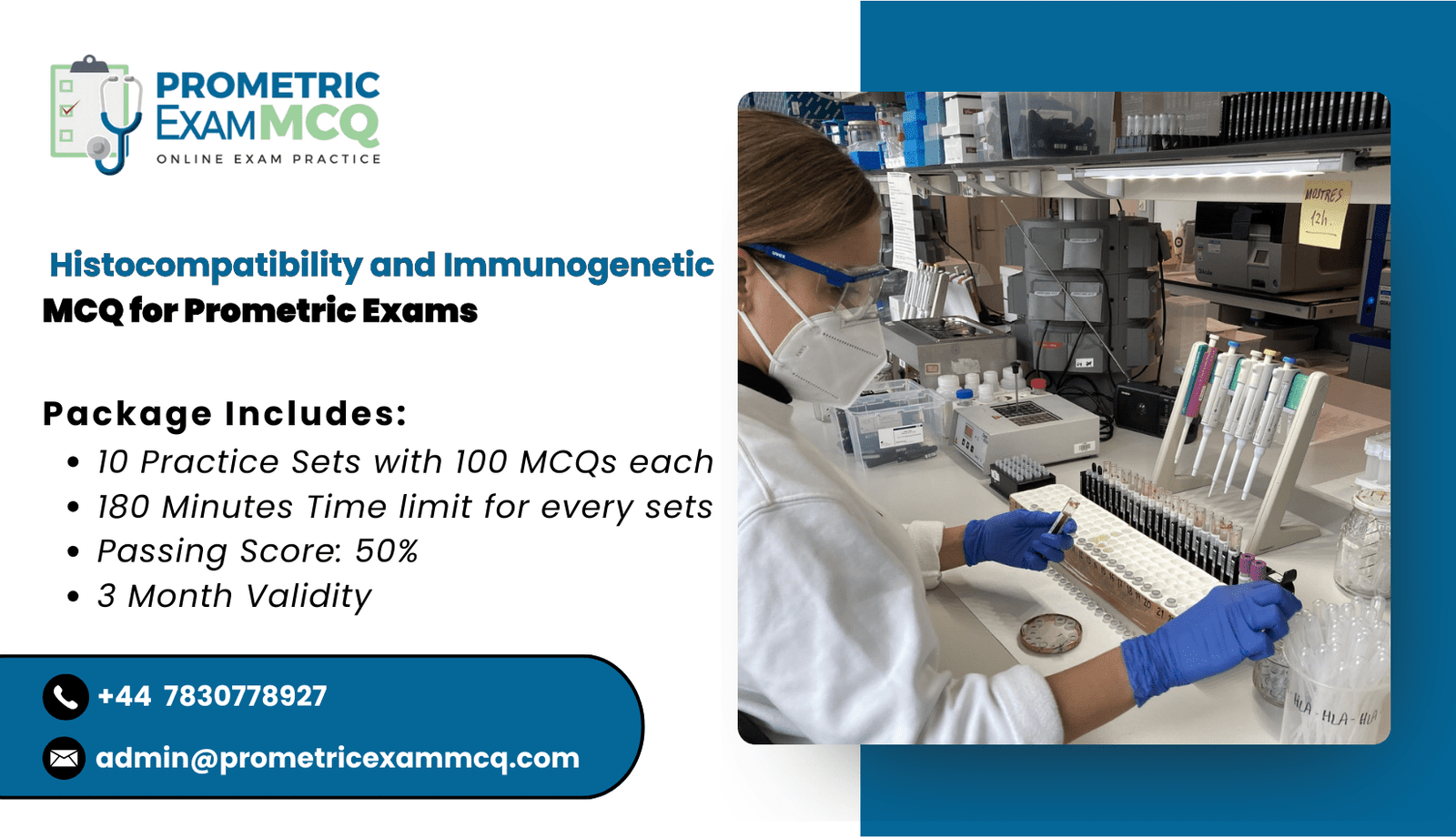 PROMETRIC EXAMMCQ
ONLINE EXAM PRACTICE

Histocompatibility and Immunogenetic
MCQ for Prometric Exams

Package Includes:
• 10 Practice Sets with 100 MCQs each
• 180 Minutes Time limit for every sets
• Passing Score: 50%
• 3 Month Validity

+44 7830778927
admin@prometricexammcq.com

MOSTRES 12h

HLA - HLA - HLA